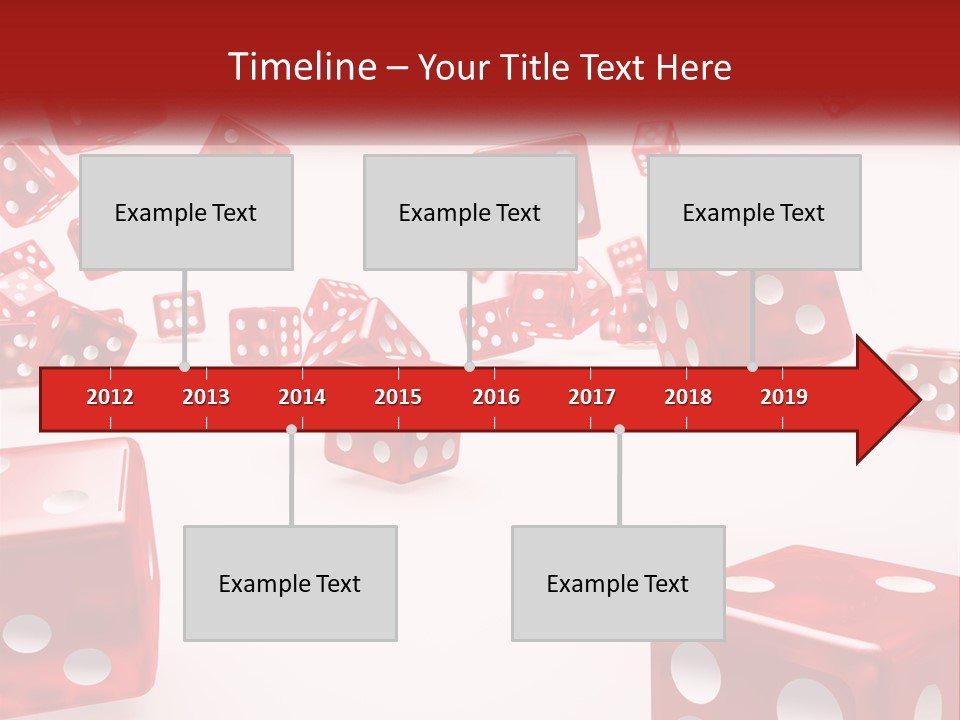 Timeline – Your Title Text Here

Example Text

Example Text

Example Text

2012 2013 2014 2015 2016 2017 2018 2019

Example Text

Example Text